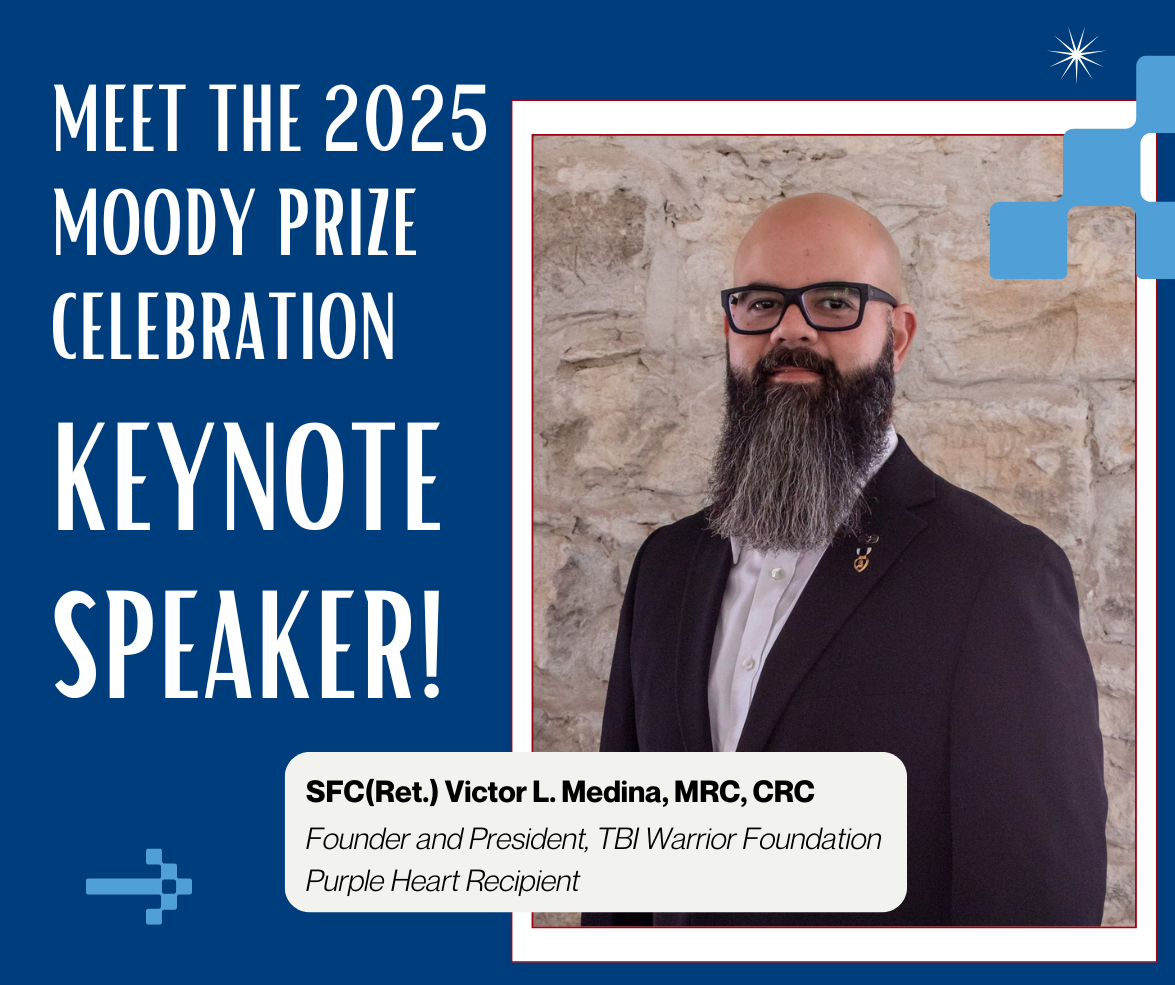 MEET THE 2025 MOODY PRIZE CELEBRATION

KEYNOTE SPEAKER!

SFC(Ret.) Victor L. Medina, MRC, CRC
Founder and President, TBI Warrior Foundation
Purple Heart Recipient